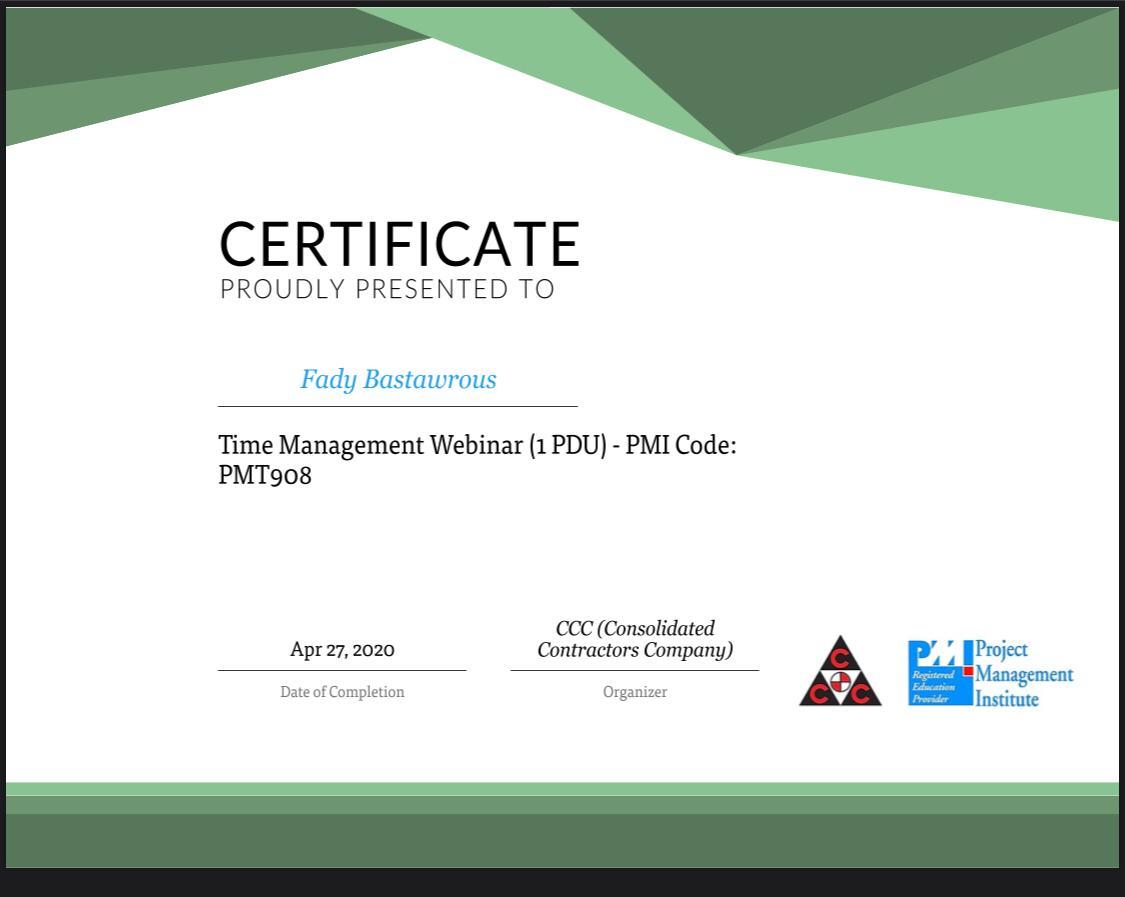 CERTIFICATE
PROUDLY PRESENTED TO

Fady Bastawrous

Time Management Webinar (1 PDU) - PMI Code: PMT908

Apr 27, 2020
Date of Completion

CCC (Consolidated Contractors Company)
Organizer

C C C

PMI Registered Education Provider
Project Management Institute